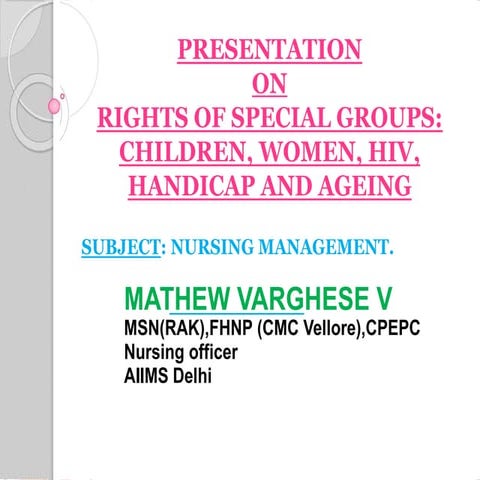 PRESENTATION
ON
RIGHTS OF SPECIAL GROUPS: CHILDREN, WOMEN, HIV, HANDICAP AND AGEING

SUBJECT: NURSING MANAGEMENT.

MATHEW VARGHESE V
MSN(RAK),FHNP (CMC Vellore),CPEPC
Nursing officer
AIIMS Delhi